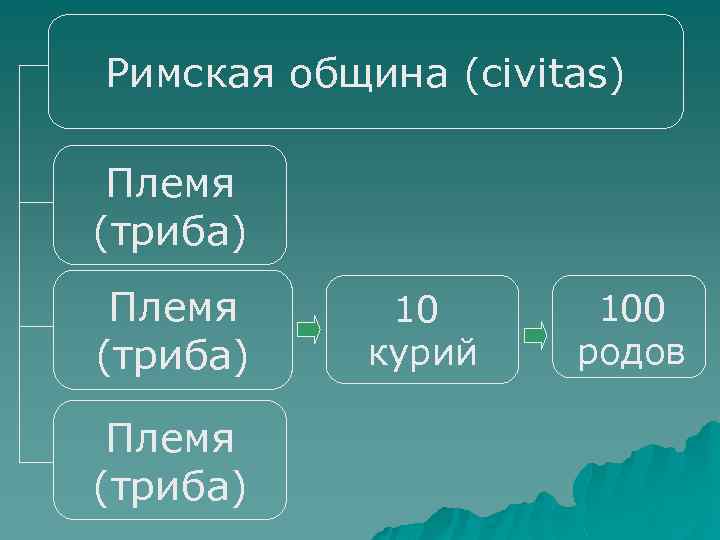 Римская община (civitas)

Племя (триба)

Племя (триба)

10 курий

100 родов

Племя (триба)